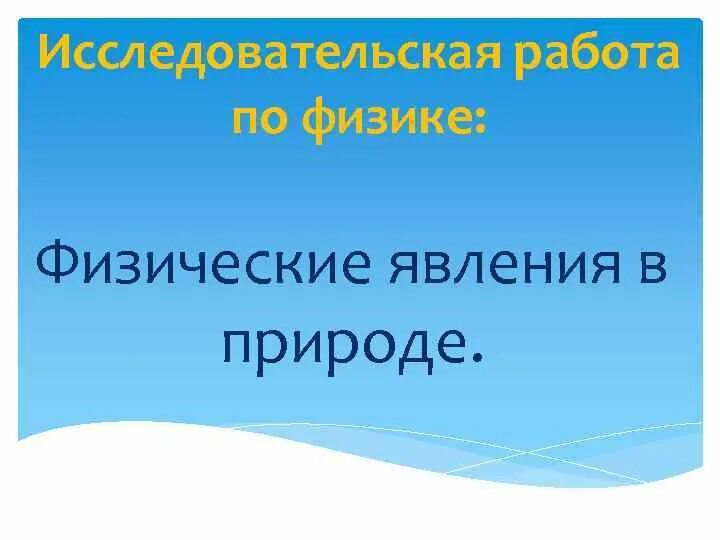 Исследовательская работа по физике:

Физические явления в природе.